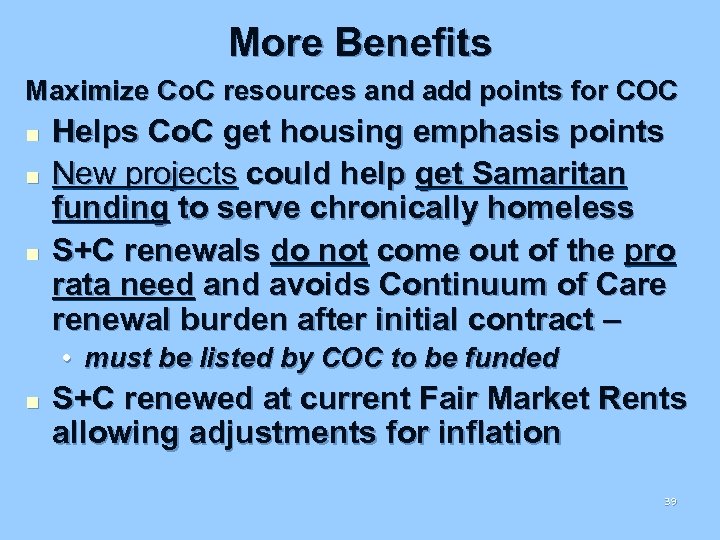 More Benefits

Maximize CoC resources and add points for COC

- Helps CoC get housing emphasis points
- New projects could help get Samaritan funding to serve chronically homeless
- S+C renewals do not come out of the pro rata need and avoids Continuum of Care renewal burden after initial contract –
  - must be listed by COC to be funded
- S+C renewed at current Fair Market Rents allowing adjustments for inflation

39